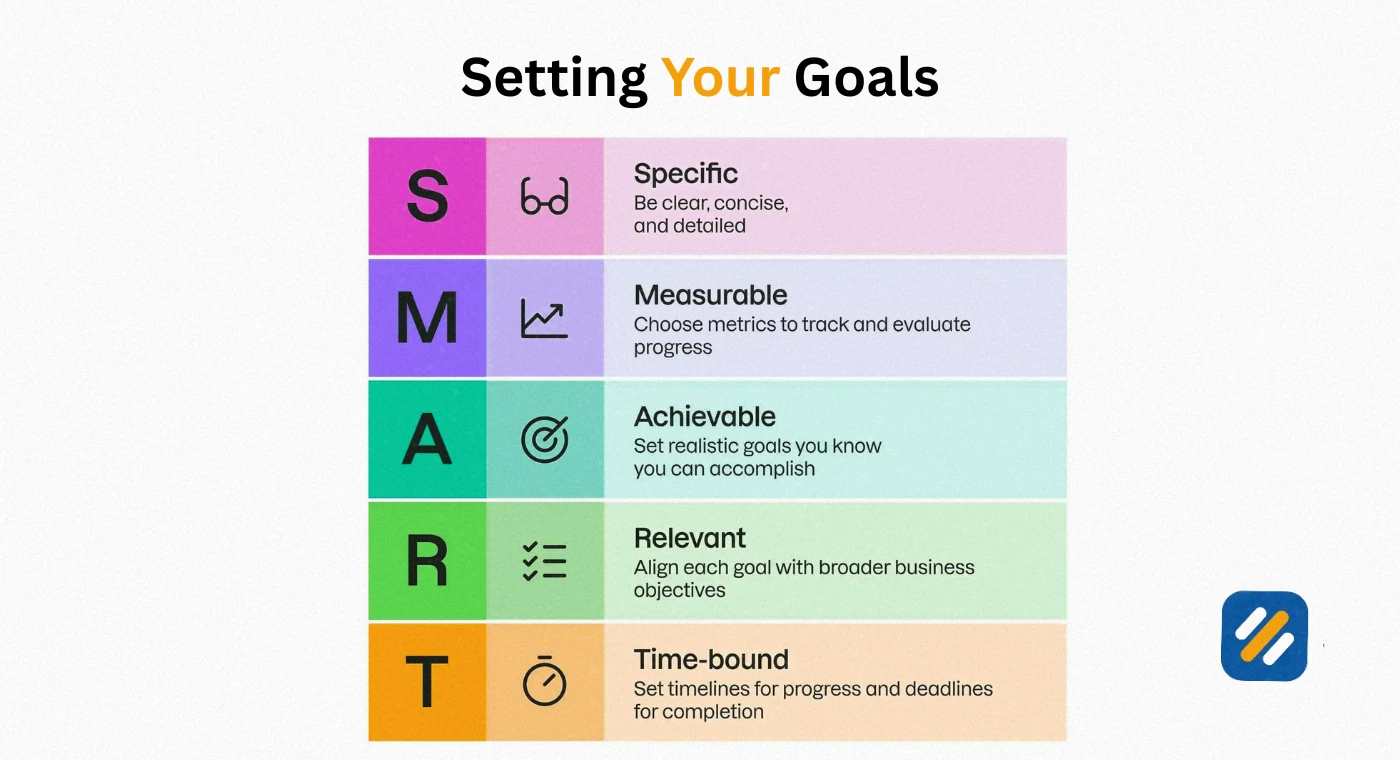 Setting Your Goals

S

Specific
Be clear, concise, and detailed

M

Measurable
Choose metrics to track and evaluate progress

A

Achievable
Set realistic goals you know you can accomplish

R

Relevant
Align each goal with broader business objectives

T

Time-bound
Set timelines for progress and deadlines for completion